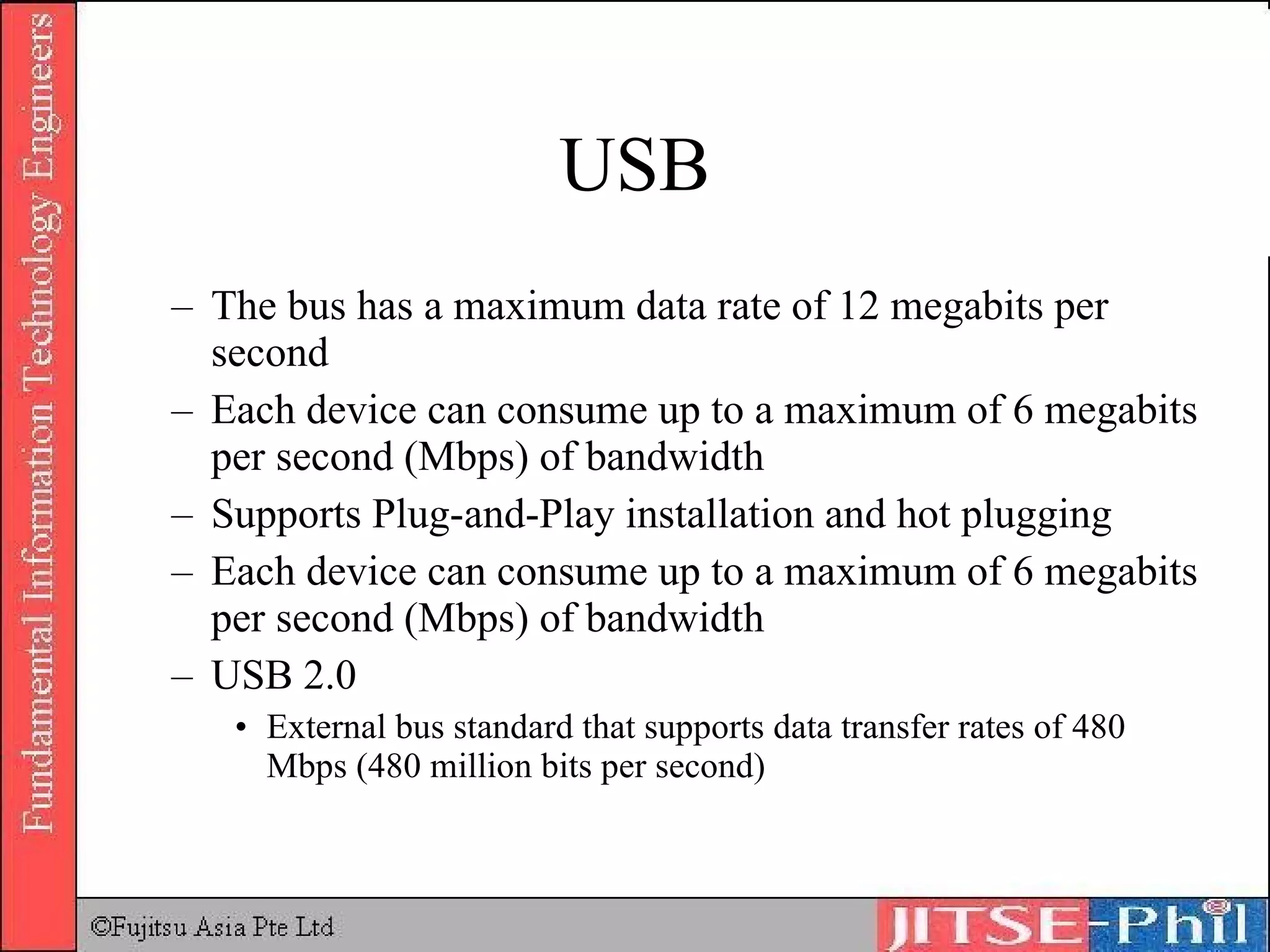 Fundamental Information Technology Engineers

USB

– The bus has a maximum data rate of 12 megabits per second
– Each device can consume up to a maximum of 6 megabits per second (Mbps) of bandwidth
– Supports Plug-and-Play installation and hot plugging
– Each device can consume up to a maximum of 6 megabits per second (Mbps) of bandwidth
– USB 2.0
• External bus standard that supports data transfer rates of 480 Mbps (480 million bits per second)

©Fujitsu Asia Pte Ltd

JITSE-Phil